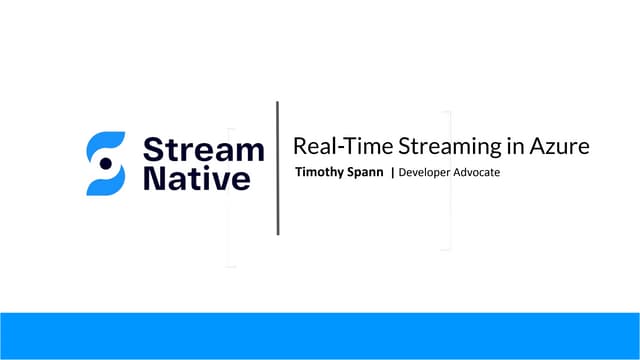 Stream Native

Real-Time Streaming in Azure

Timothy Spann | Developer Advocate